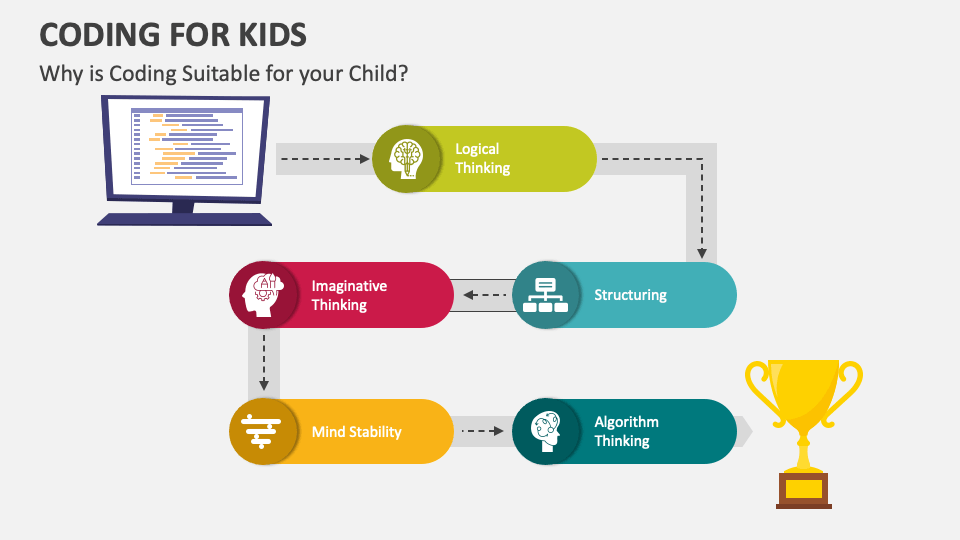 CODING FOR KIDS

Why is Coding Suitable for your Child?

Logical Thinking

Structuring

Imaginative Thinking

Mind Stability

Algorithm Thinking